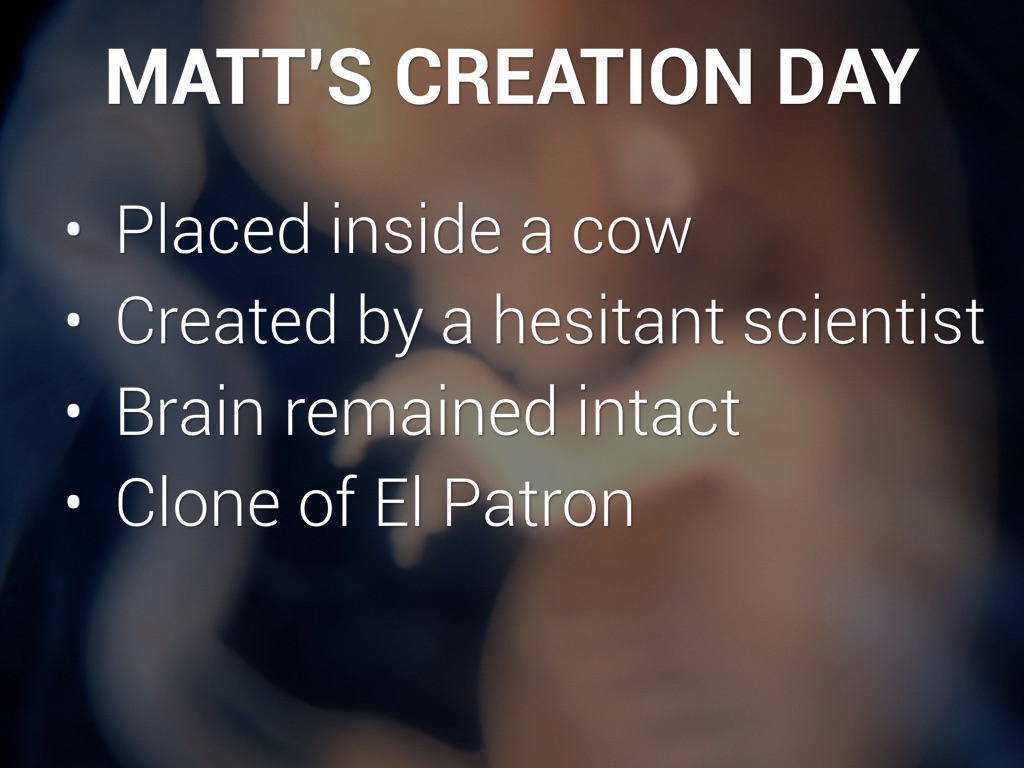 MATT'S CREATION DAY

• Placed inside a cow
• Created by a hesitant scientist
• Brain remained intact
• Clone of El Patron